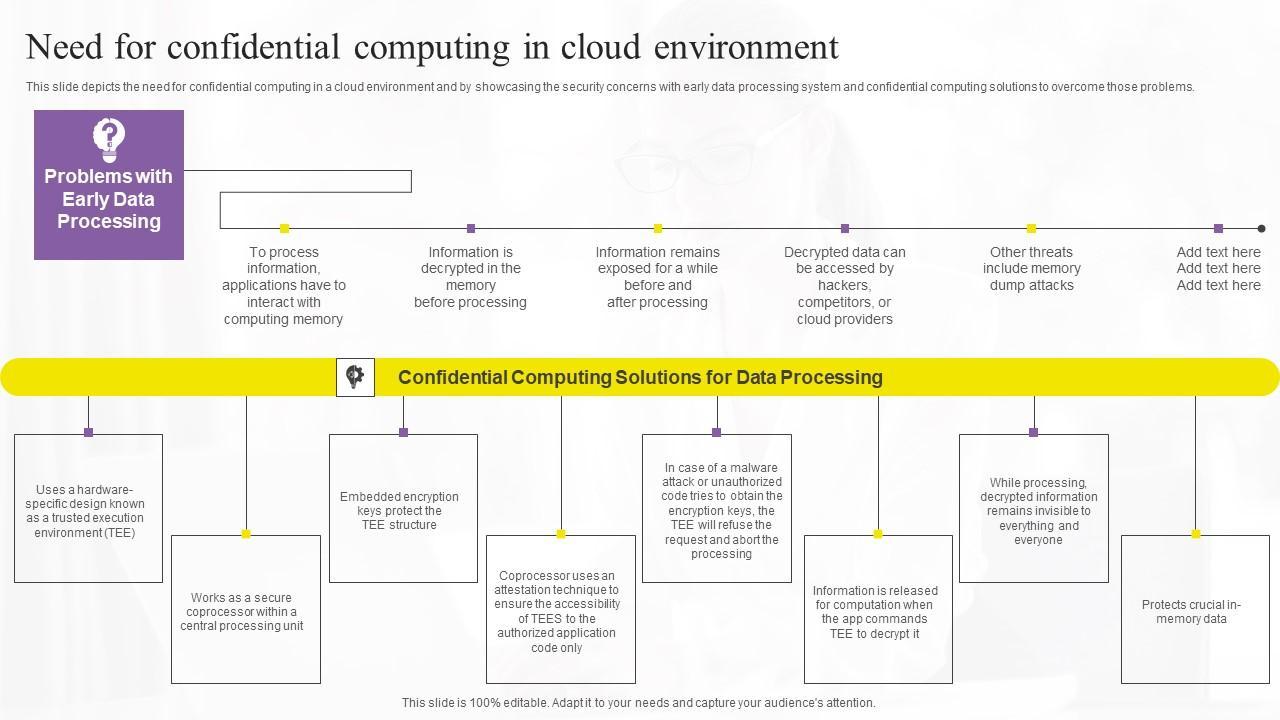 Need for confidential computing in cloud environment

This slide depicts the need for confidential computing in a cloud environment and by showcasing the security concerns with early data processing system and confidential computing solutions to overcome those problems.

Problems with Early Data Processing

To process information, applications have to interact with computing memory

Information is decrypted in the memory before processing

Information remains exposed for a while before and after processing

Decrypted data can be accessed by hackers, competitors, or cloud providers

Other threats include memory dump attacks

Add text here Add text here Add text here

Confidential Computing Solutions for Data Processing

Uses a hardware-specific design known as a trusted execution environment (TEE)

Works as a secure coprocessor within a central processing unit

Embedded encryption keys protect the TEE structure

Coprocessor uses an attestation technique to ensure the accessibility of TEES to the authorized application code only

In case of a malware attack or unauthorized code tries to obtain the encryption keys, the TEE will refuse the request and abort the processing

Information is released for computation when the app commands TEE to decrypt it

While processing, decrypted information remains invisible to everything and everyone

Protects crucial in-memory data

This slide is 100% editable. Adapt it to your needs and capture your audience's attention.